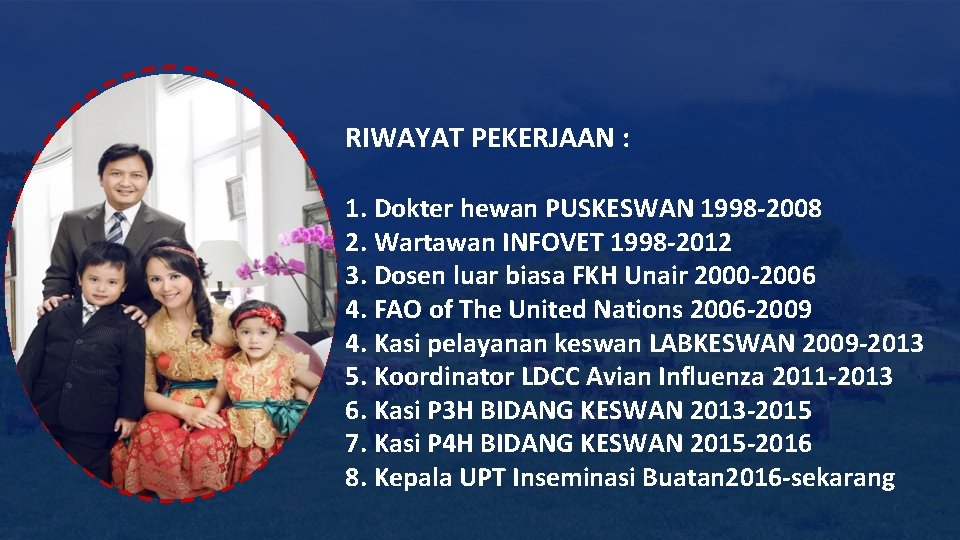 RIWAYAT PEKERJAAN :

1. Dokter hewan PUSKESWAN 1998-2008
2. Wartawan INFOVET 1998-2012
3. Dosen luar biasa FKH Unair 2000-2006
4. FAO of The United Nations 2006-2009
4. Kasi pelayanan keswan LABKESWAN 2009-2013
5. Koordinator LDCC Avian Influenza 2011-2013
6. Kasi P3H BIDANG KESWAN 2013-2015
7. Kasi P4H BIDANG KESWAN 2015-2016
8. Kepala UPT Inseminasi Buatan2016-sekarang